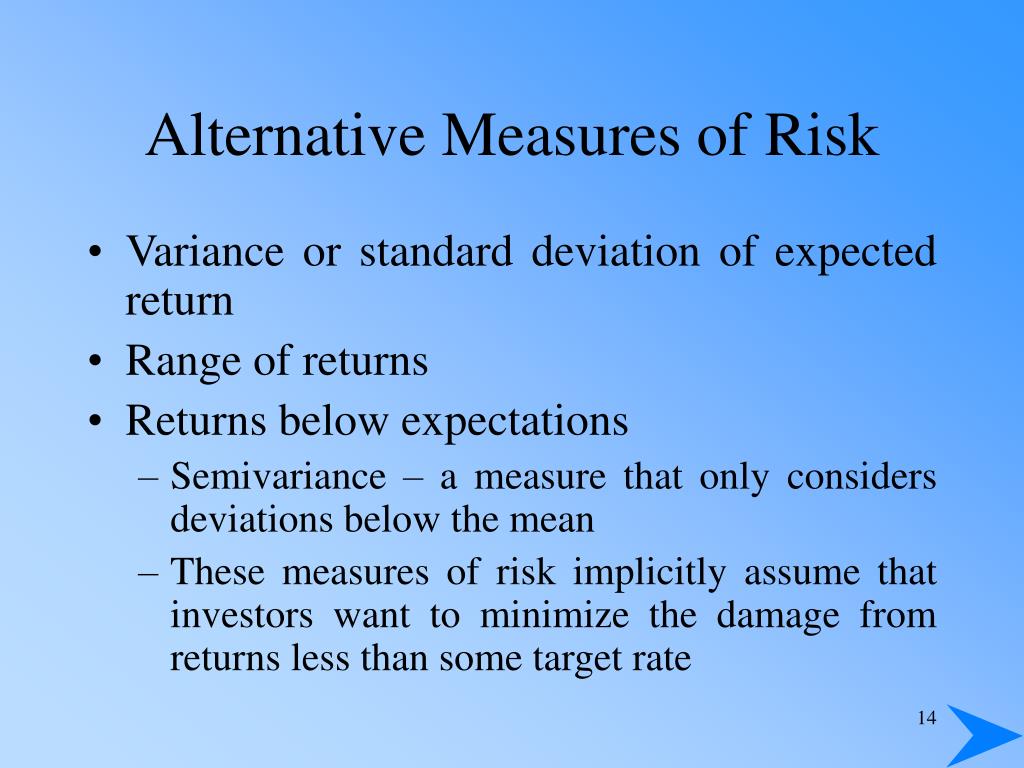 Alternative Measures of Risk

• Variance or standard deviation of expected return
• Range of returns
• Returns below expectations
– Semivariance – a measure that only considers deviations below the mean
– These measures of risk implicitly assume that investors want to minimize the damage from returns less than some target rate

14